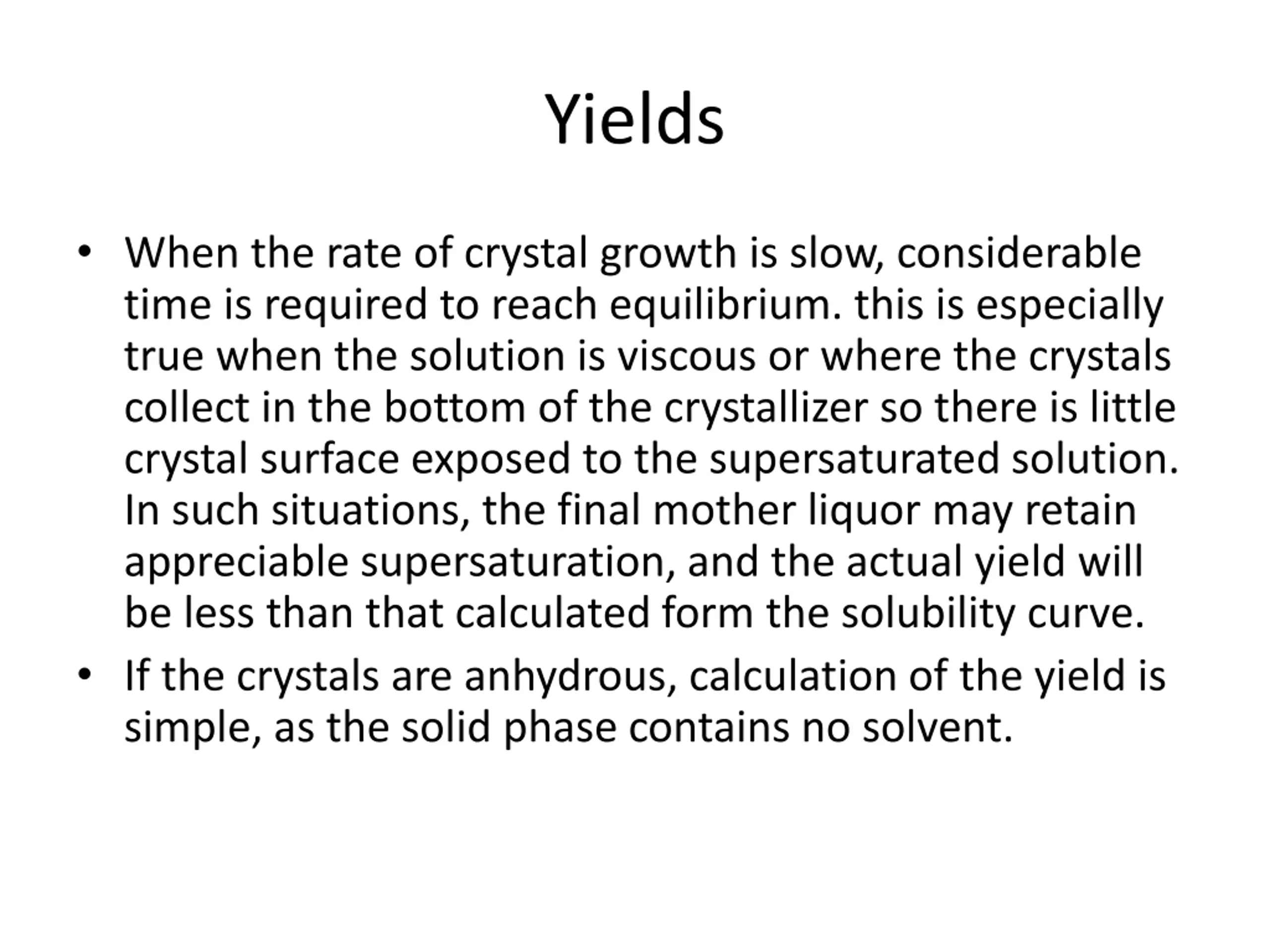 Yields

• When the rate of crystal growth is slow, considerable time is required to reach equilibrium. this is especially true when the solution is viscous or where the crystals collect in the bottom of the crystallizer so there is little crystal surface exposed to the supersaturated solution. In such situations, the final mother liquor may retain appreciable supersaturation, and the actual yield will be less than that calculated form the solubility curve.

• If the crystals are anhydrous, calculation of the yield is simple, as the solid phase contains no solvent.